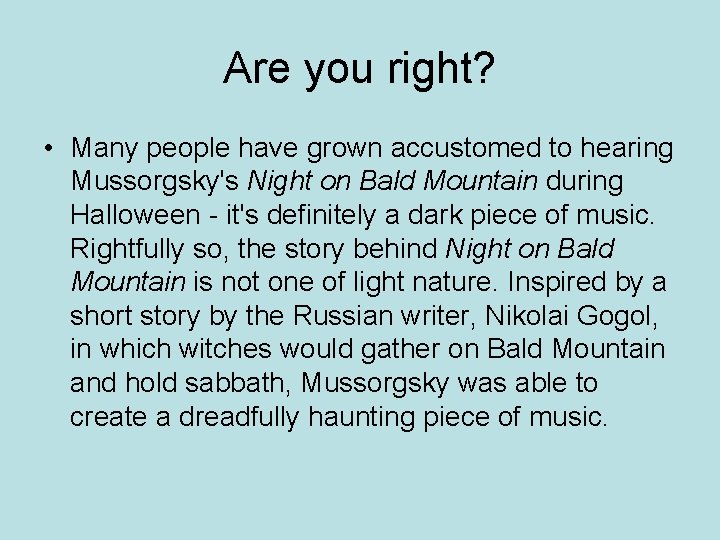 Are you right?

• Many people have grown accustomed to hearing Mussorgsky's Night on Bald Mountain during Halloween - it's definitely a dark piece of music. Rightfully so, the story behind Night on Bald Mountain is not one of light nature. Inspired by a short story by the Russian writer, Nikolai Gogol, in which witches would gather on Bald Mountain and hold sabbath, Mussorgsky was able to create a dreadfully haunting piece of music.